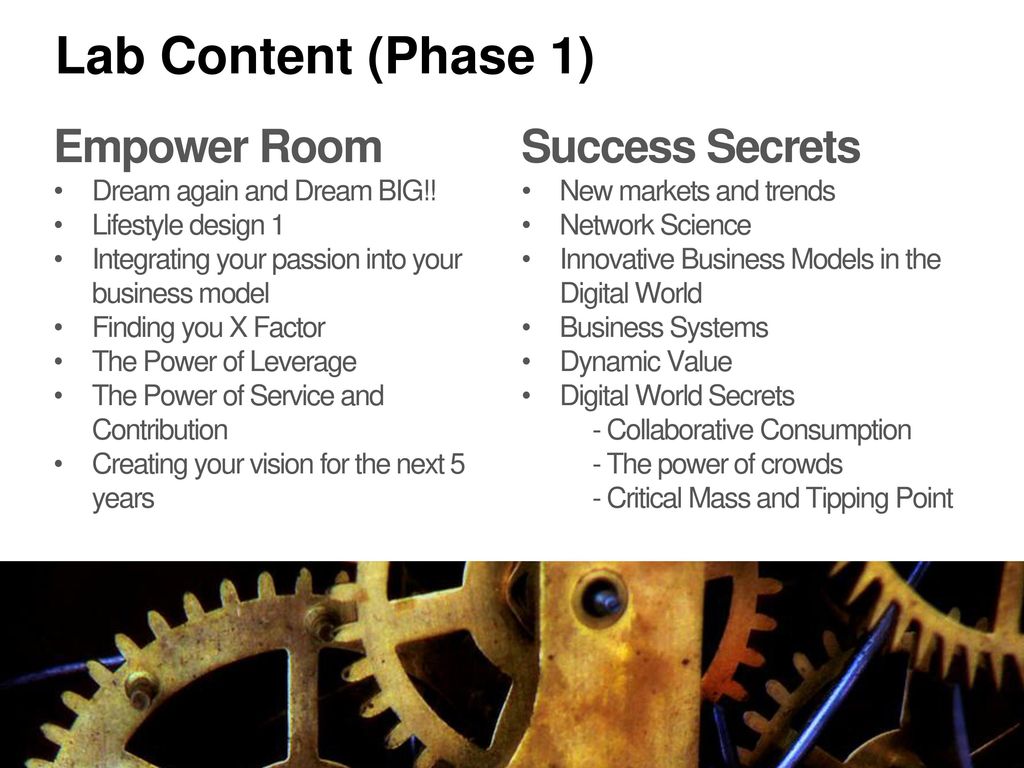 Lab Content (Phase 1)

Empower Room
• Dream again and Dream BIG!!
• Lifestyle design 1
• Integrating your passion into your business model
• Finding you X Factor
• The Power of Leverage
• The Power of Service and Contribution
• Creating your vision for the next 5 years

Success Secrets
• New markets and trends
• Network Science
• Innovative Business Models in the Digital World
• Business Systems
• Dynamic Value
• Digital World Secrets
- Collaborative Consumption
- The power of crowds
- Critical Mass and Tipping Point